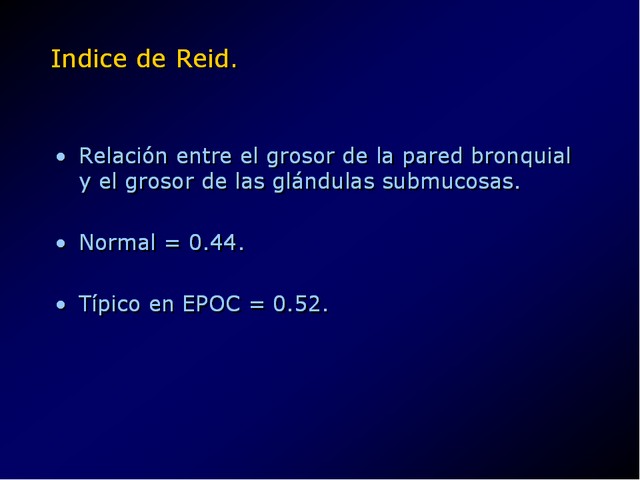 Indice de Reid.

• Relación entre el grosor de la pared bronquial y el grosor de las glándulas submucosas.

• Normal = 0.44.

• Típico en EPOC = 0.52.